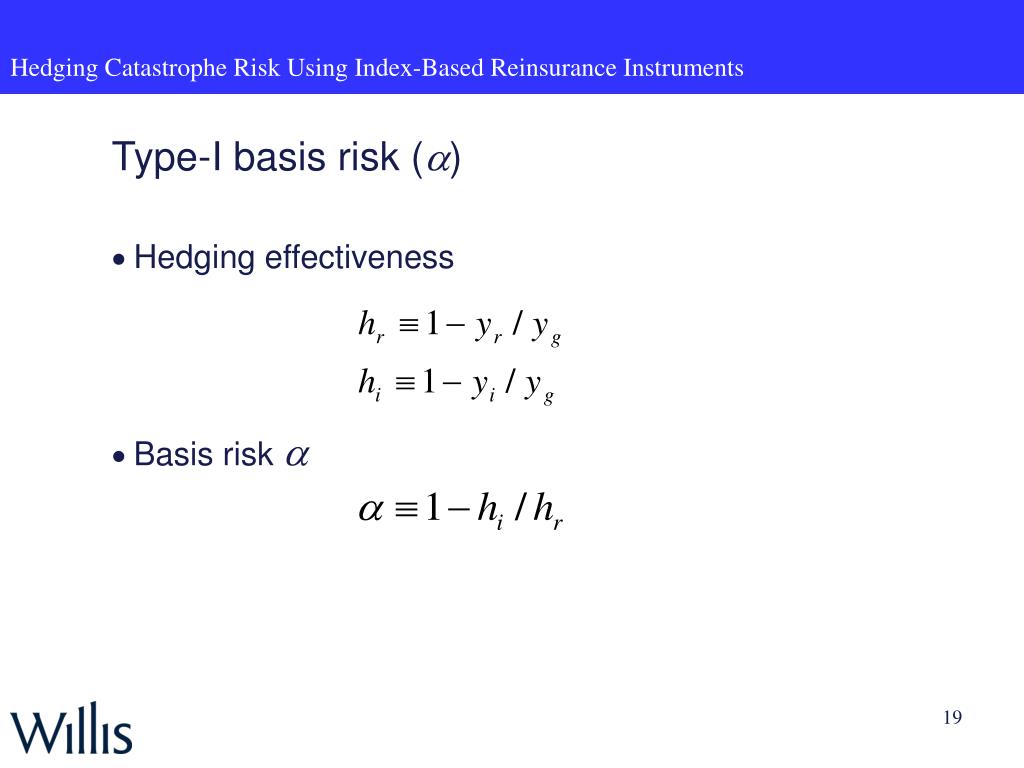 Hedging Catastrophe Risk Using Index-Based Reinsurance Instruments

Type-I basis risk ($\alpha$)

• Hedging effectiveness

$h_r \equiv 1 - y_r / y_g$

$h_i \equiv 1 - y_i / y_g$

• Basis risk $\alpha$

$\alpha \equiv 1 - h_i / h_r$

Willis

19